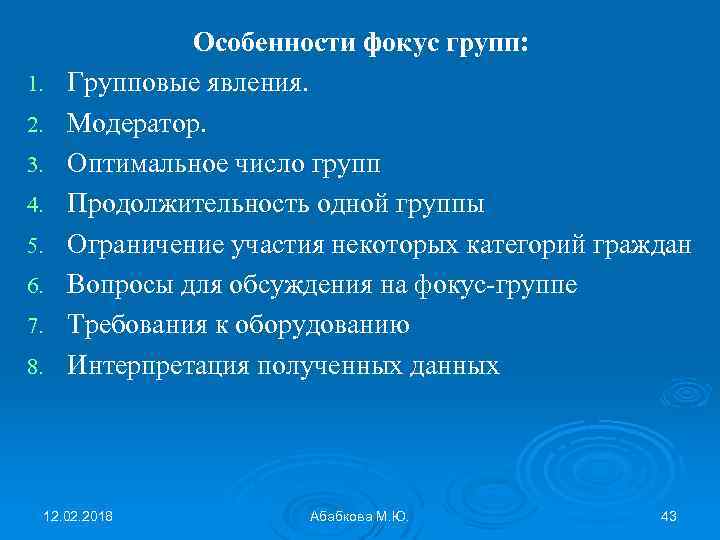 Особенности фокус групп:

1. Групповые явления.
2. Модератор.
3. Оптимальное число групп
4. Продолжительность одной группы
5. Ограничение участия некоторых категорий граждан
6. Вопросы для обсуждения на фокус-группе
7. Требования к оборудованию
8. Интерпретация полученных данных

12.02.2018

Абабкова М.Ю.

43